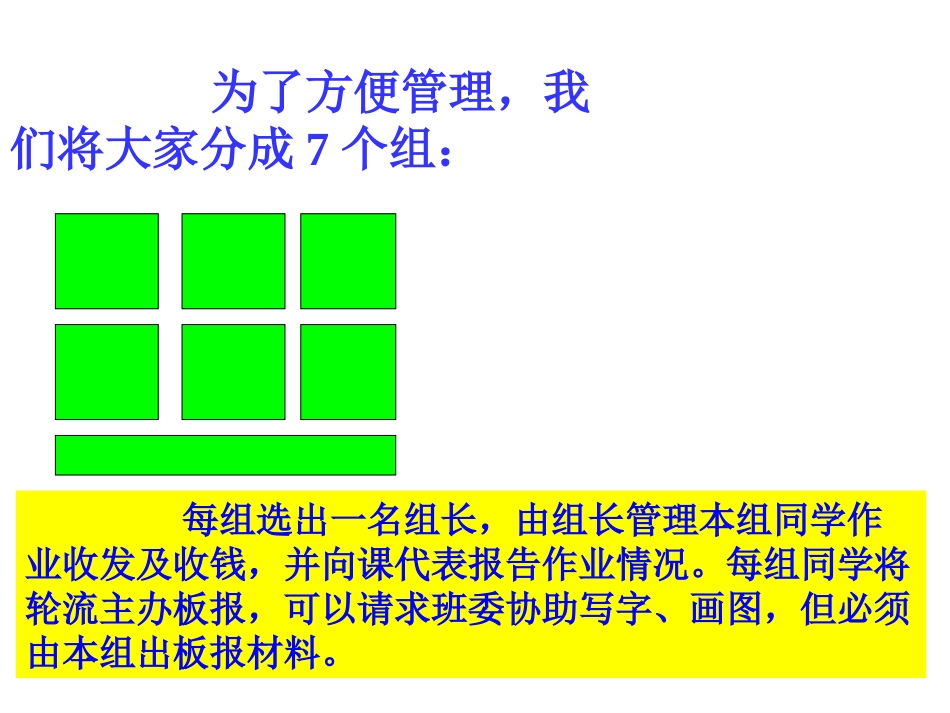 为了方便管理，我们将大家分成 7 个组：

每组选出一名组长，由组长管理本组同学作业收发及收钱，并向课代表报告作业情况。每组同学将轮流主办板报，可以请求班委协助写字、画图，但必须由本组出板报材料。